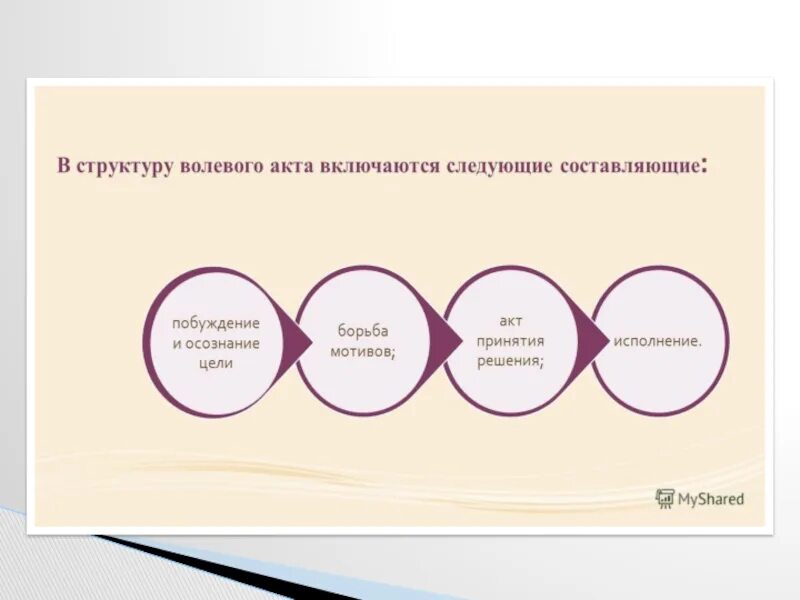 В структуру волевого акта включаются следующие составляющие:

побуждение и осознание цели

борьба мотивов;

акт принятия решения;

исполнение.

MyShared